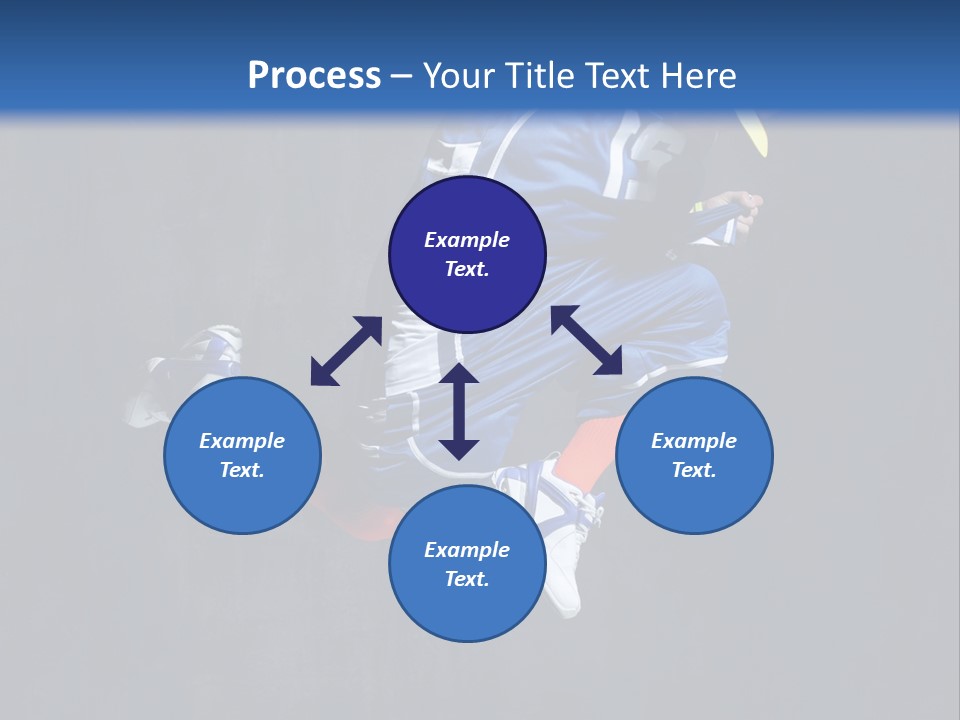 Process – Your Title Text Here

Example Text.

Example Text.

Example Text.

Example Text.